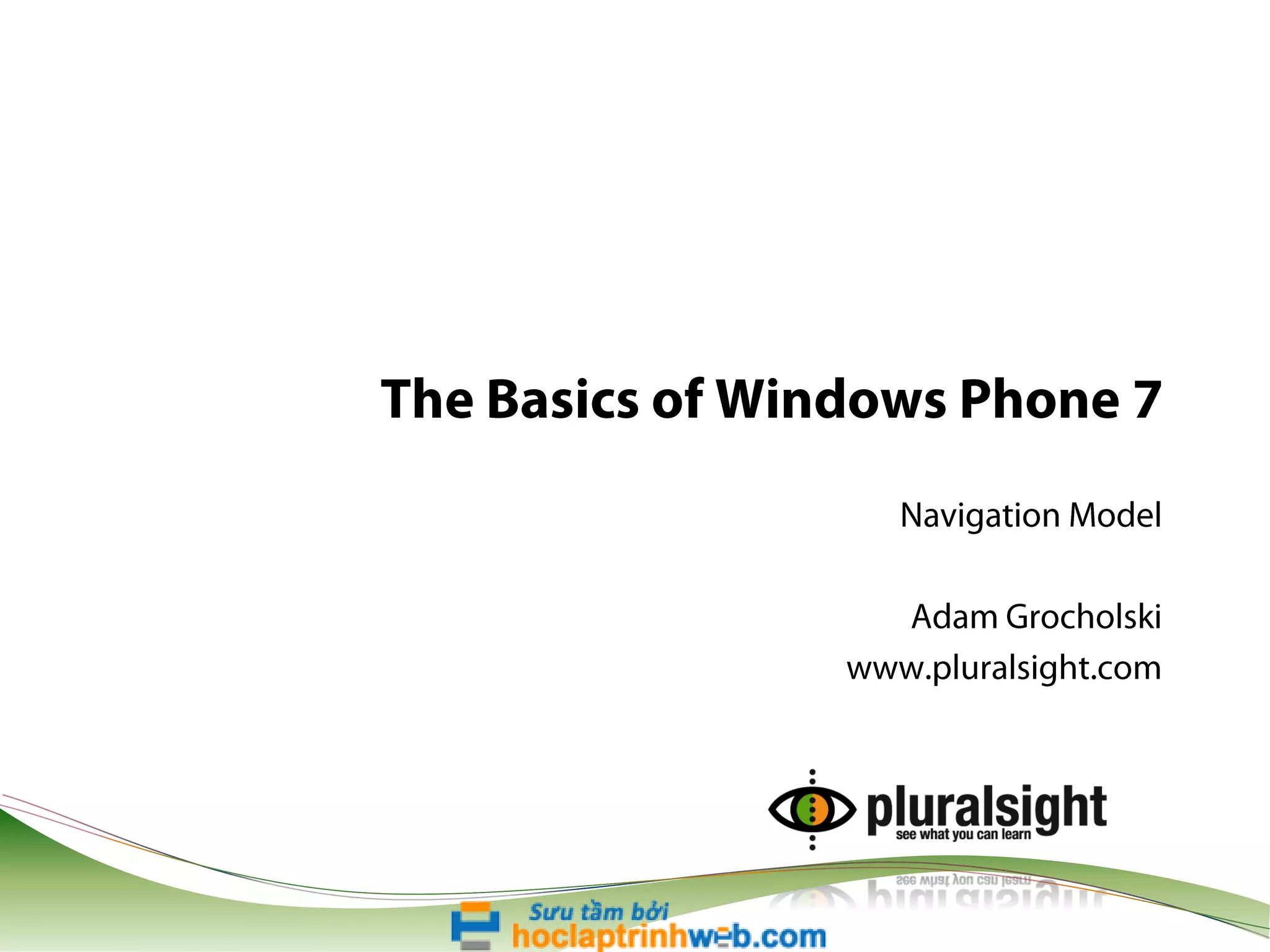 The Basics of Windows Phone 7

Navigation Model

Adam Grocholski
www.pluralsight.com

pluralsight
see what you can learn

Sưu tầm bởi
hoclaptrinhweb.com